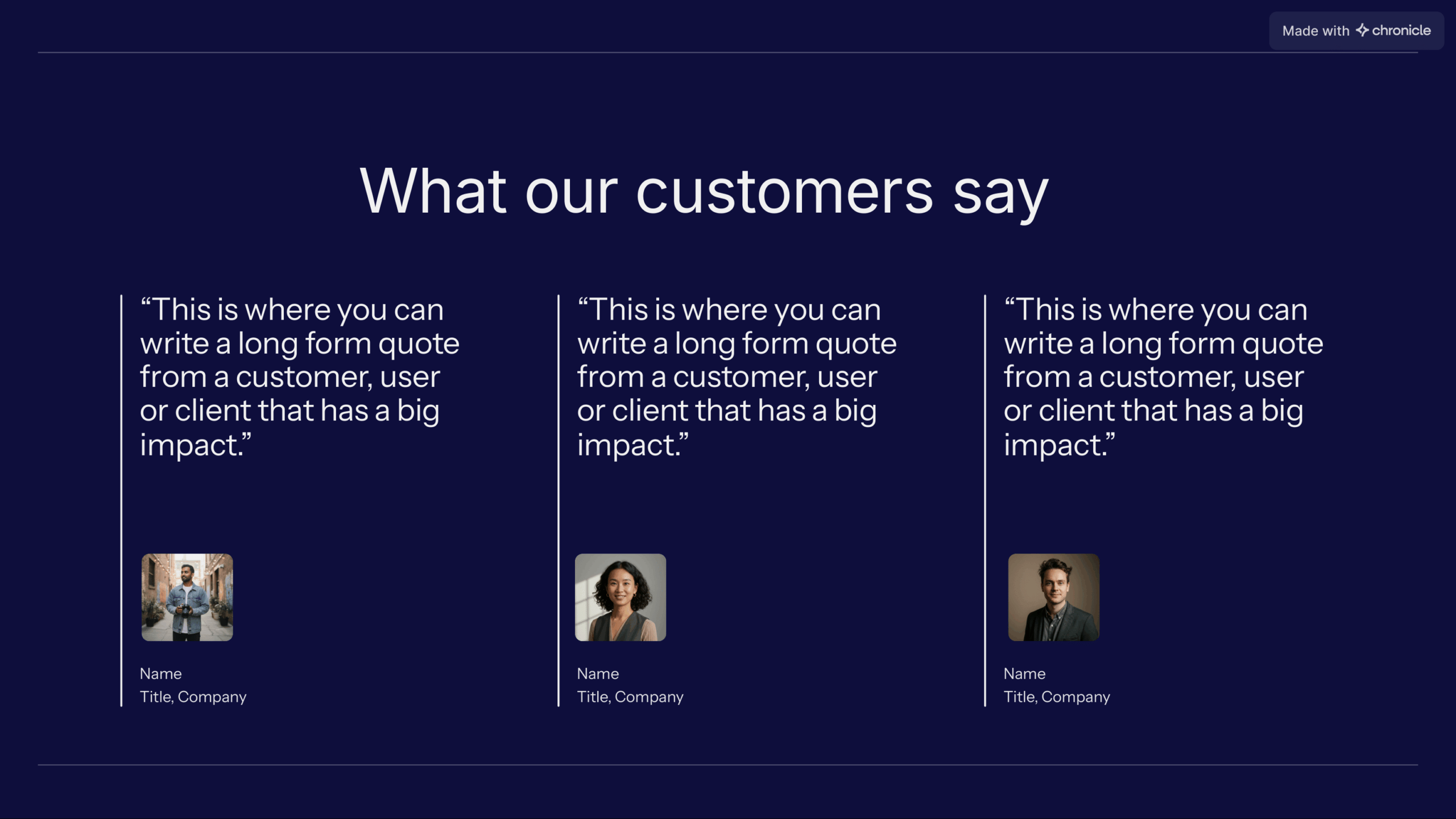 Made with chronicle

What our customers say

“This is where you can write a long form quote from a customer, user or client that has a big impact.”

Name
Title, Company

“This is where you can write a long form quote from a customer, user or client that has a big impact.”

Name
Title, Company

“This is where you can write a long form quote from a customer, user or client that has a big impact.”

Name
Title, Company